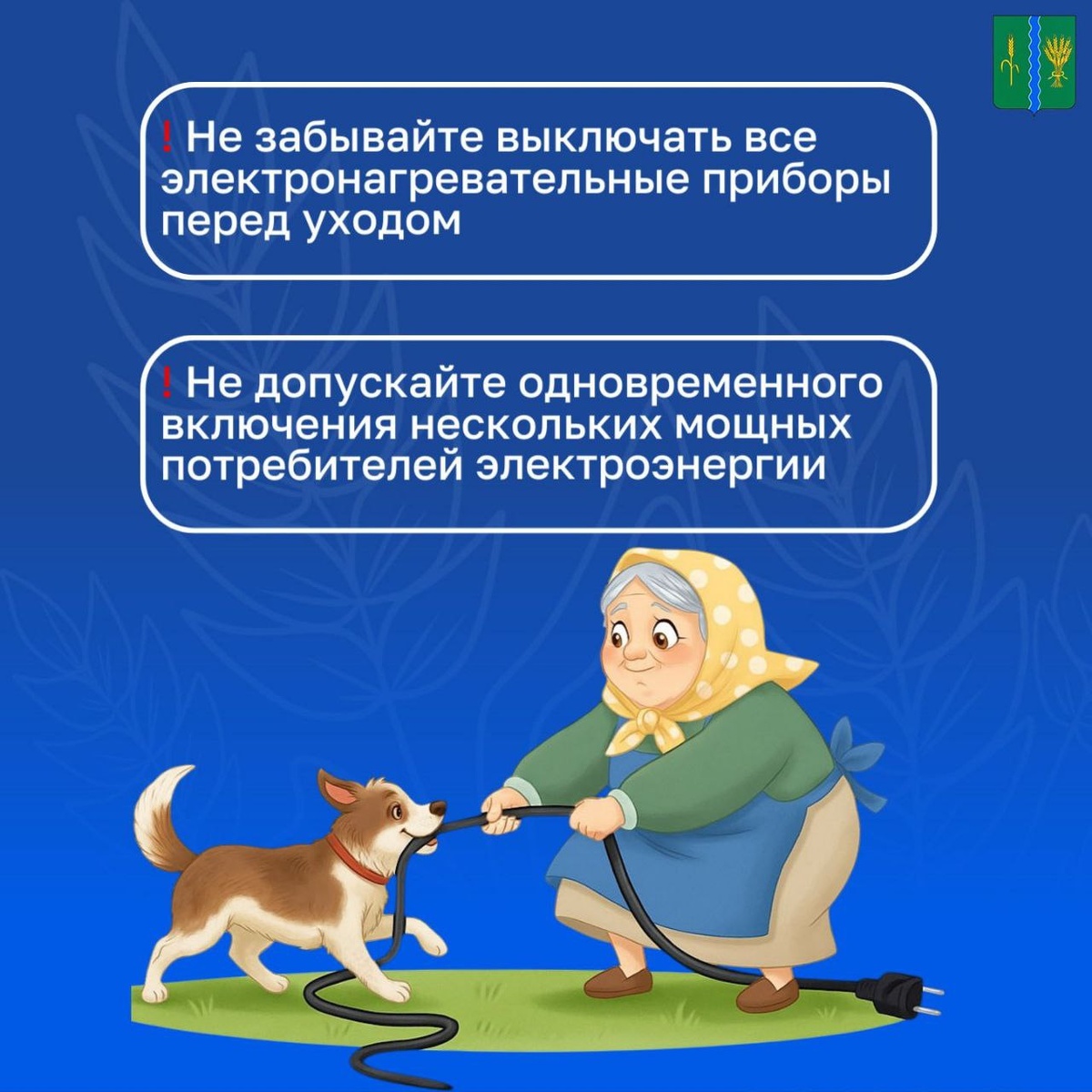 ! Не забывайте выключать все электронагревательные приборы перед уходом

! Не допускайте одновременного включения нескольких мощных потребителей электроэнергии